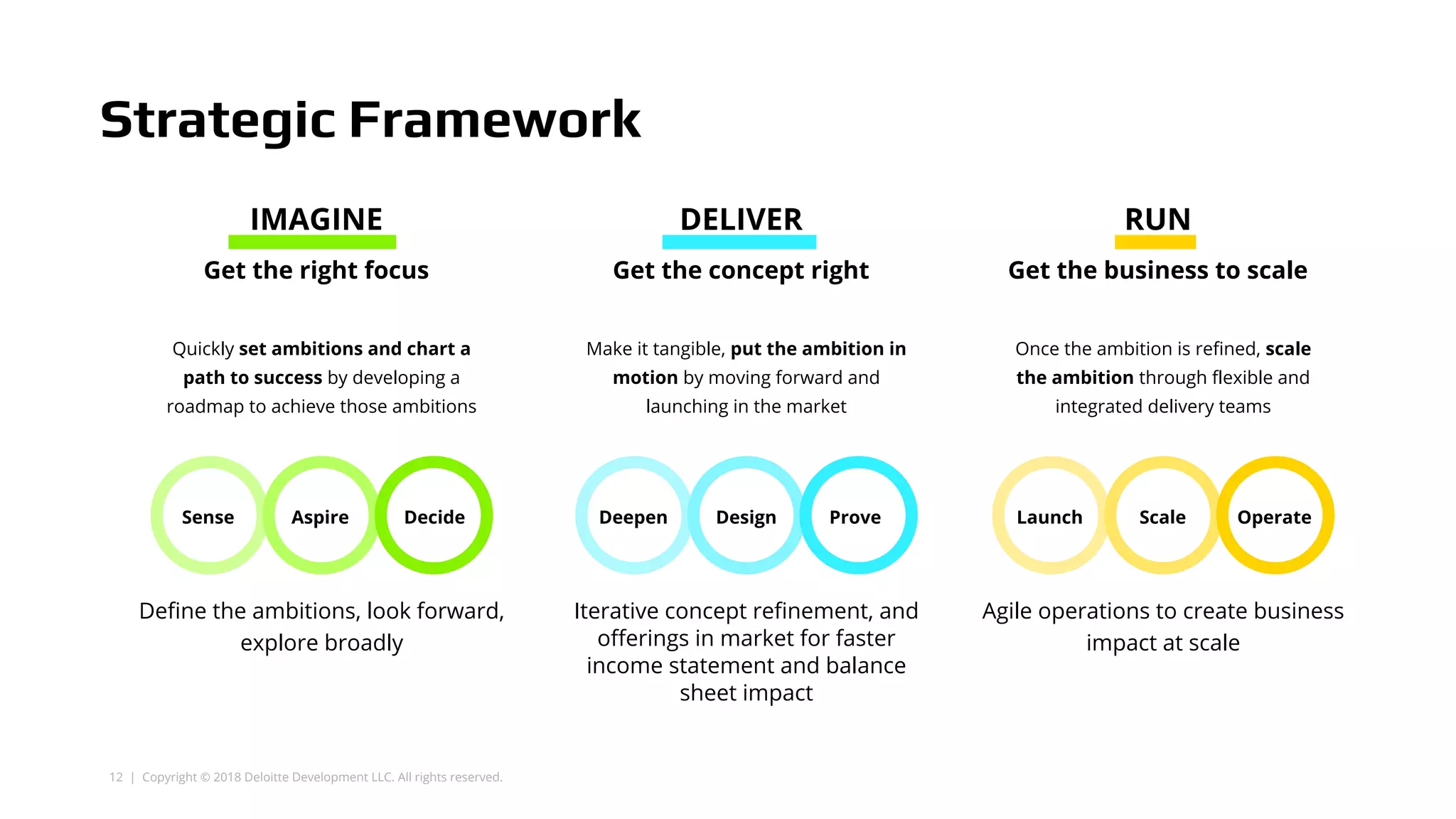 Strategic Framework

IMAGINE

Get the right focus

Quickly set ambitions and chart a path to success by developing a roadmap to achieve those ambitions

Sense

Aspire

Decide

Define the ambitions, look forward, explore broadly

DELIVER

Get the concept right

Make it tangible, put the ambition in motion by moving forward and launching in the market

Deepen

Design

Prove

Iterative concept refinement, and offerings in market for faster income statement and balance sheet impact

RUN

Get the business to scale

Once the ambition is refined, scale the ambition through flexible and integrated delivery teams

Launch

Scale

Operate

Agile operations to create business impact at scale

12 | Copyright © 2018 Deloitte Development LLC. All rights reserved.